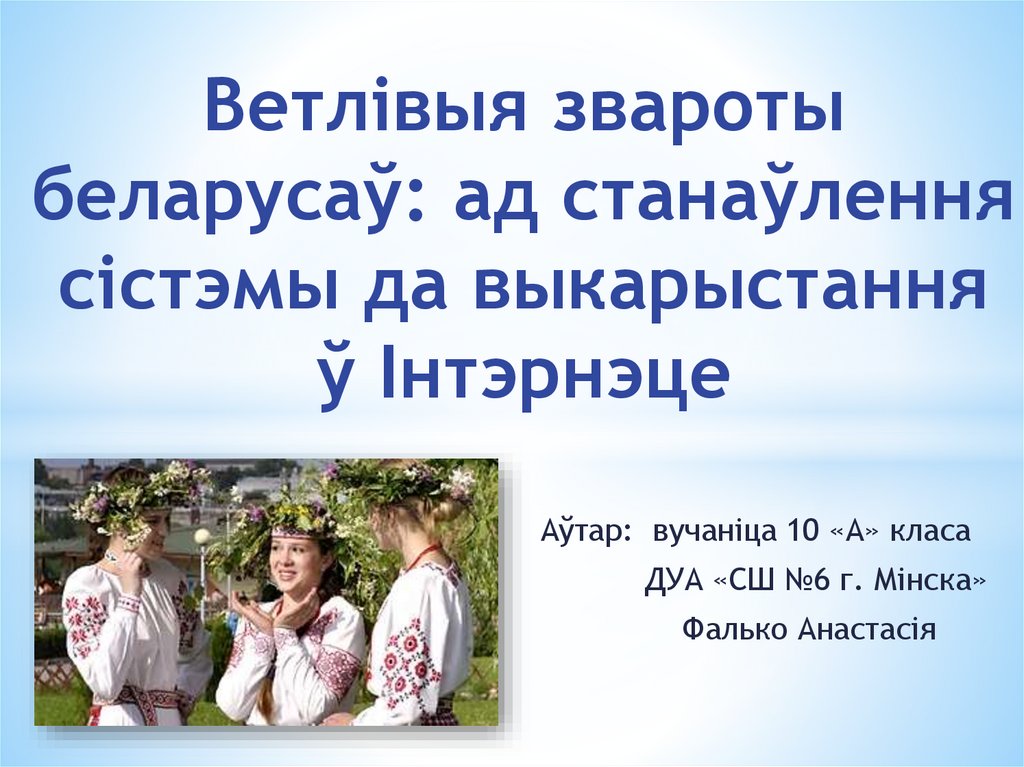 Ветлівыя звароты беларусаў: ад станаўлення сістэмы да выкарыстання ў Інтэрнэце

Аўтар: вучаніца 10 «А» класа
ДУА «СШ №6 г. Мінска»
Фалько Анастасія